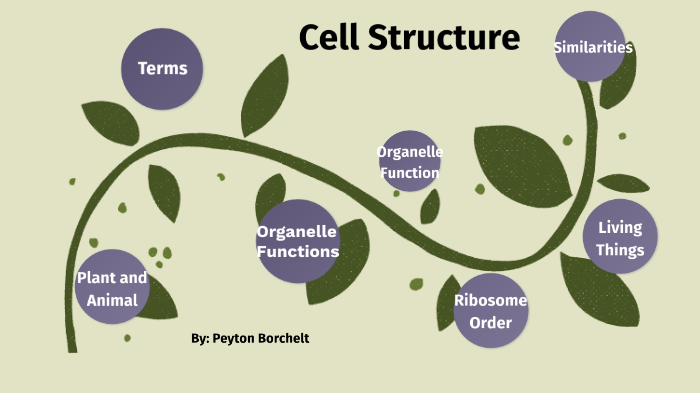 Cell Structure

Terms

Similarities

Organelle Function

Organelle Functions

Living Things

Plant and Animal

Ribosome Order

By: Peyton Borchelt